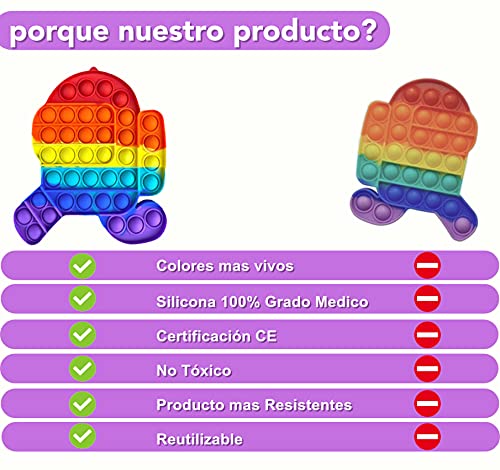 porque nuestro producto?

Colores mas vivos

Silicona 100% Grado Medico

Certificación CE

No Tóxico

Producto mas Resistentes

Reutilizable